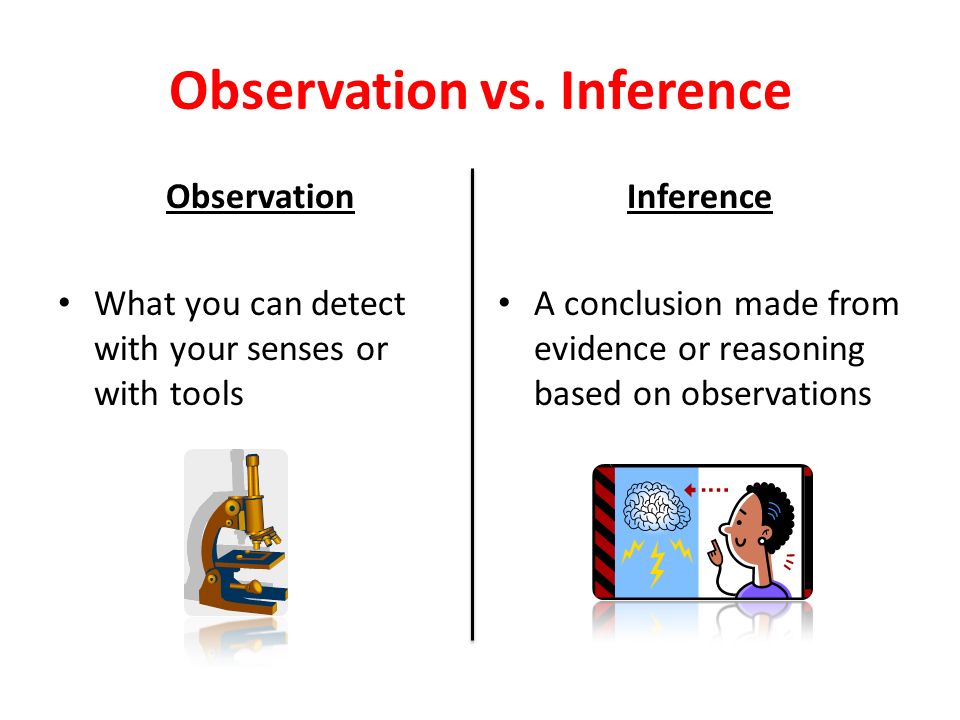 Observation vs. Inference

Observation

• What you can detect with your senses or with tools

Inference

• A conclusion made from evidence or reasoning based on observations